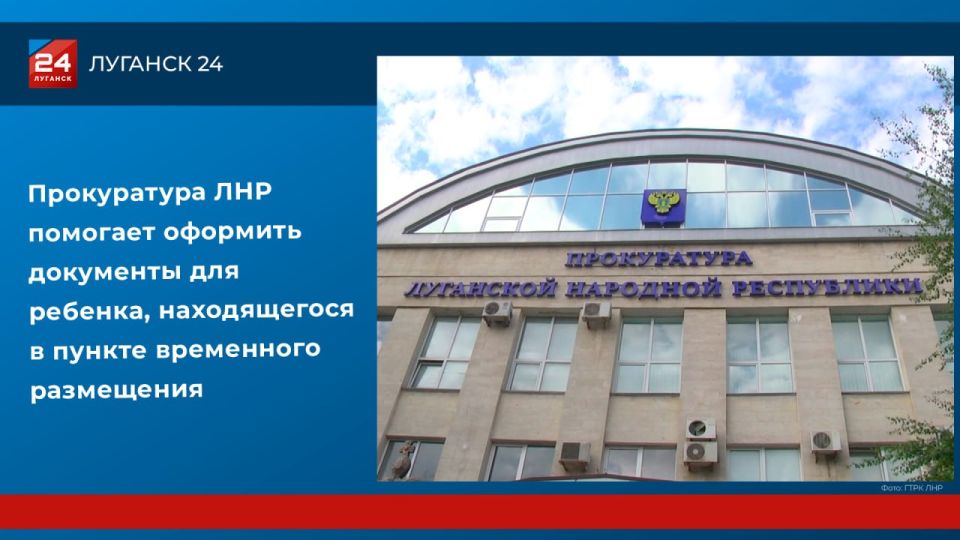 24
ЛУГАНСК
ЛУГАНСК 24

Прокуратура ЛНР помогает оформить документы для ребенка, находящегося в пункте временного размещения

ПРОКУРАТУРА
ЛУГАНСКОЙ НАРОДНОЙ РЕСПУБЛИКИ

Фото: ГТРК ЛНР